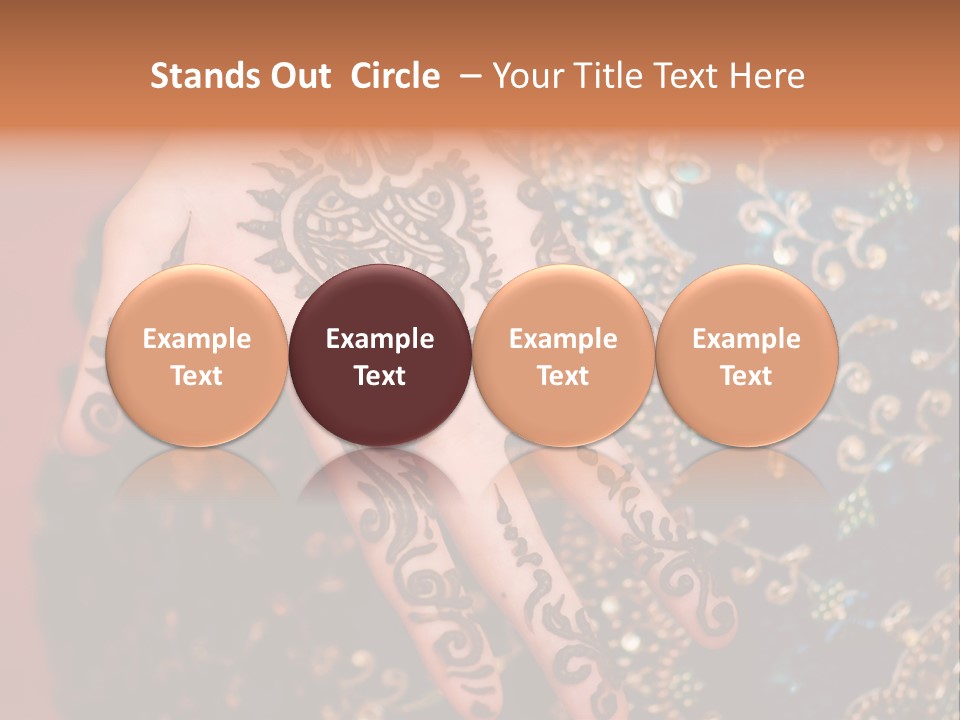 Stands Out Circle – Your Title Text Here

Example Text

Example Text

Example Text

Example Text